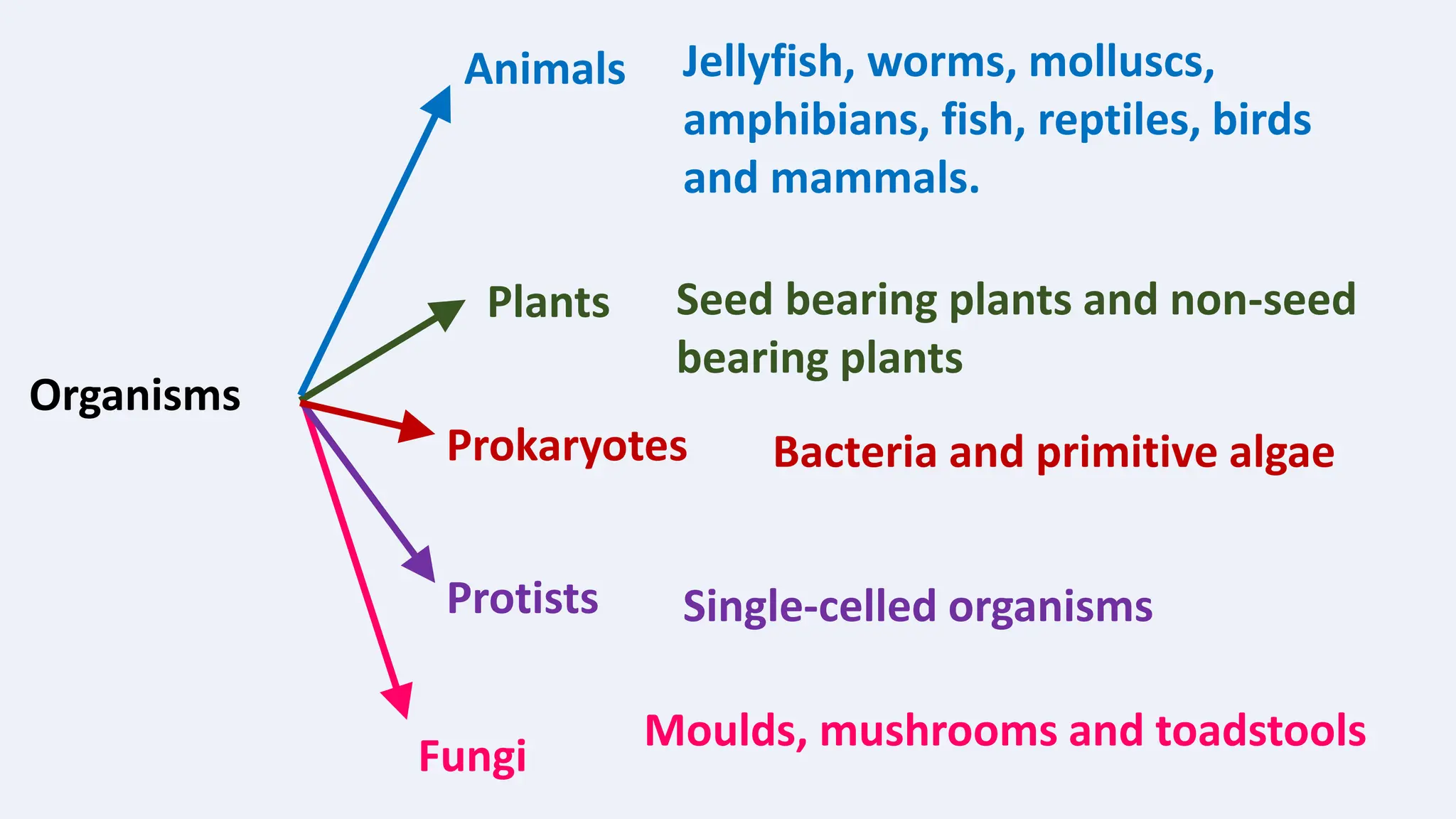 Organisms

Animals Jellyfish, worms, molluscs, amphibians, fish, reptiles, birds and mammals.

Plants Seed bearing plants and non-seed bearing plants

Prokaryotes Bacteria and primitive algae

Protists Single-celled organisms

Fungi Moulds, mushrooms and toadstools